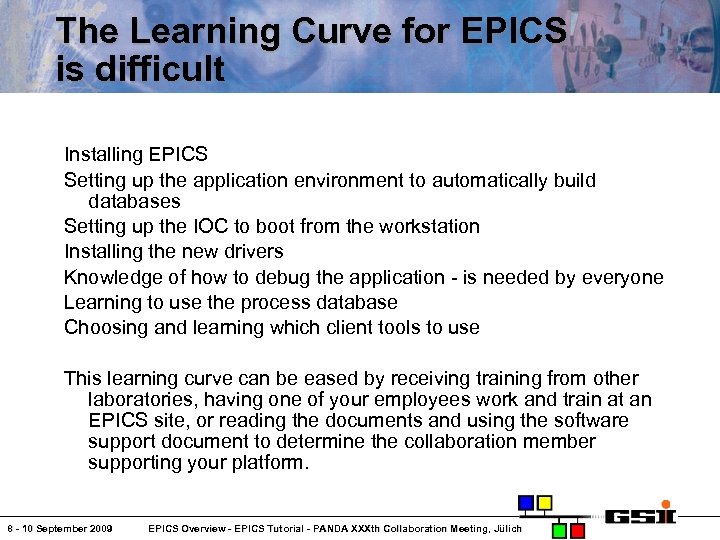 The Learning Curve for EPICS is difficult

Installing EPICS

Setting up the application environment to automatically build databases

Setting up the IOC to boot from the workstation

Installing the new drivers

Knowledge of how to debug the application - is needed by everyone

Learning to use the process database

Choosing and learning which client tools to use

This learning curve can be eased by receiving training from other laboratories, having one of your employees work and train at an EPICS site, or reading the documents and using the software support document to determine the collaboration member supporting your platform.

8 - 10 September 2009 EPICS Overview - EPICS Tutorial - PANDA XXXth Collaboration Meeting, Jülich

GSI